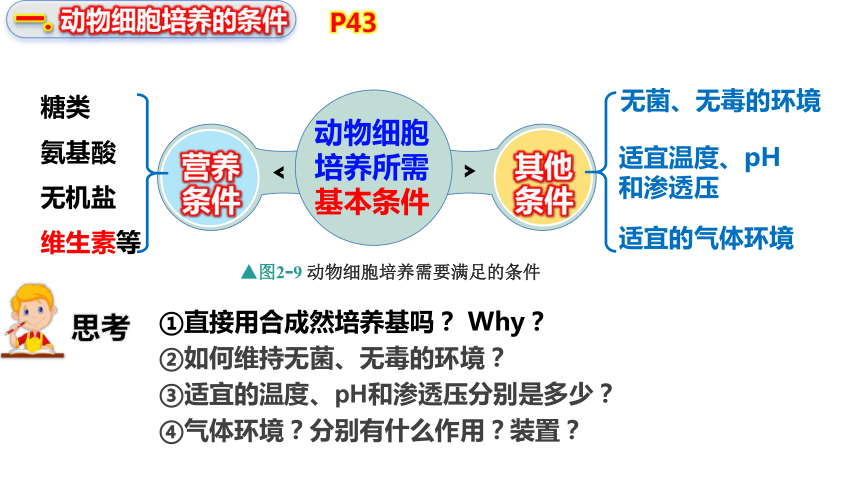 一. 动物细胞培养的条件 P43

糖类
氨基酸
无机盐
维生素等

营养条件

动物细胞培养所需基本条件

其他条件

无菌、无毒的环境
适宜温度、pH和渗透压
适宜的气体环境

▲图2-9 动物细胞培养需要满足的条件

思考
①直接用合成然培养基吗？ Why？
②如何维持无菌、无毒的环境？
③适宜的温度、pH和渗透压分别是多少？
④气体环境？分别有什么作用？装置？